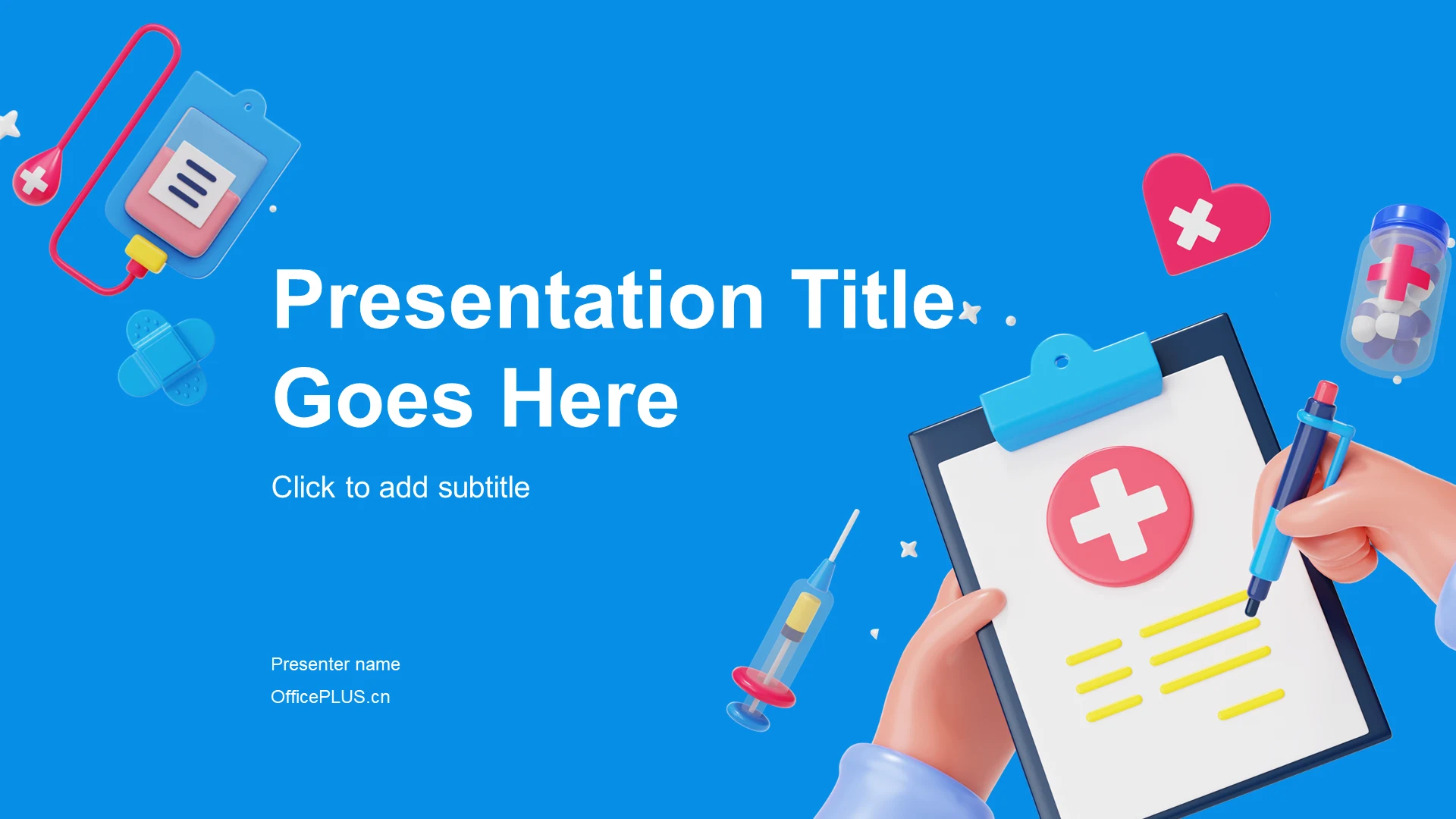 Presentation Title Goes Here

Click to add subtitle

Presenter name

OfficePLUS.cn